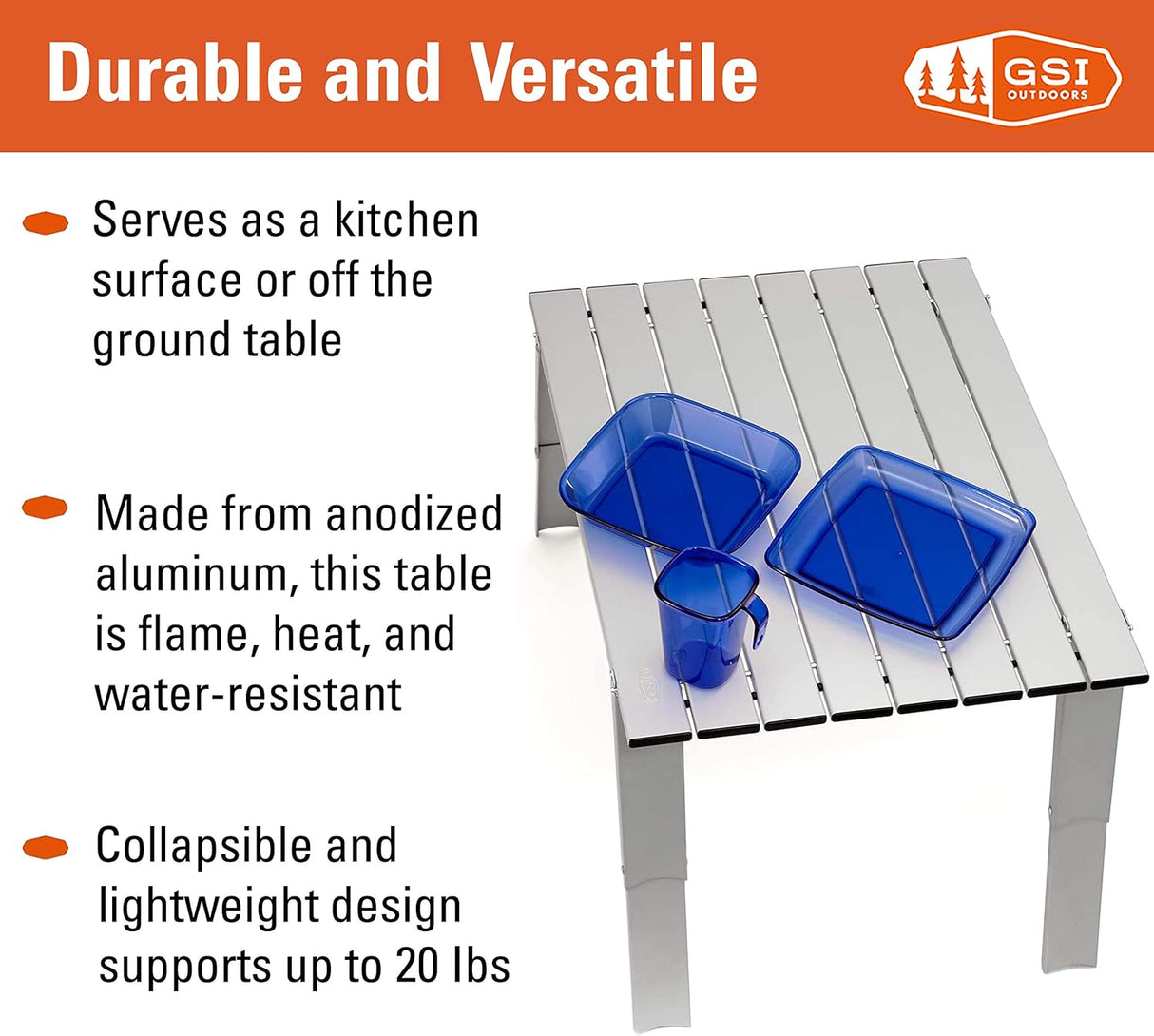 Durable and Versatile

GSI OUTDOORS

Serves as a kitchen surface or off the ground table

Made from anodized aluminum, this table is flame, heat, and water-resistant

Collapsible and lightweight design supports up to 20 lbs